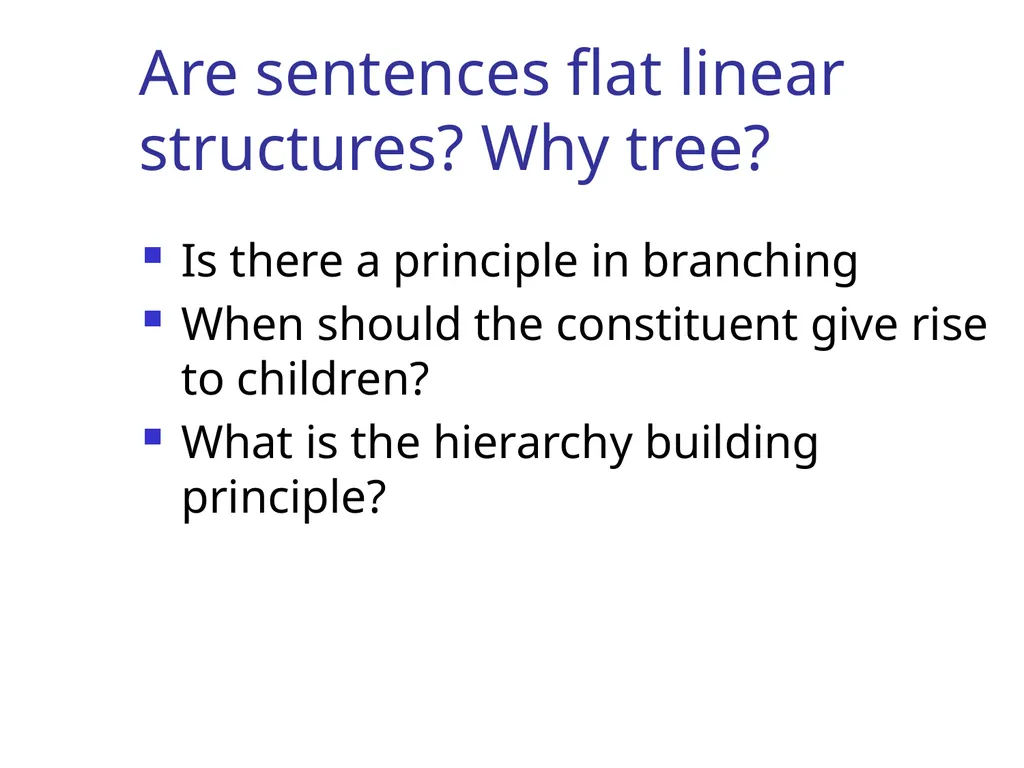 Are sentences flat linear structures? Why tree?

- Is there a principle in branching
- When should the constituent give rise to children?
- What is the hierarchy building principle?